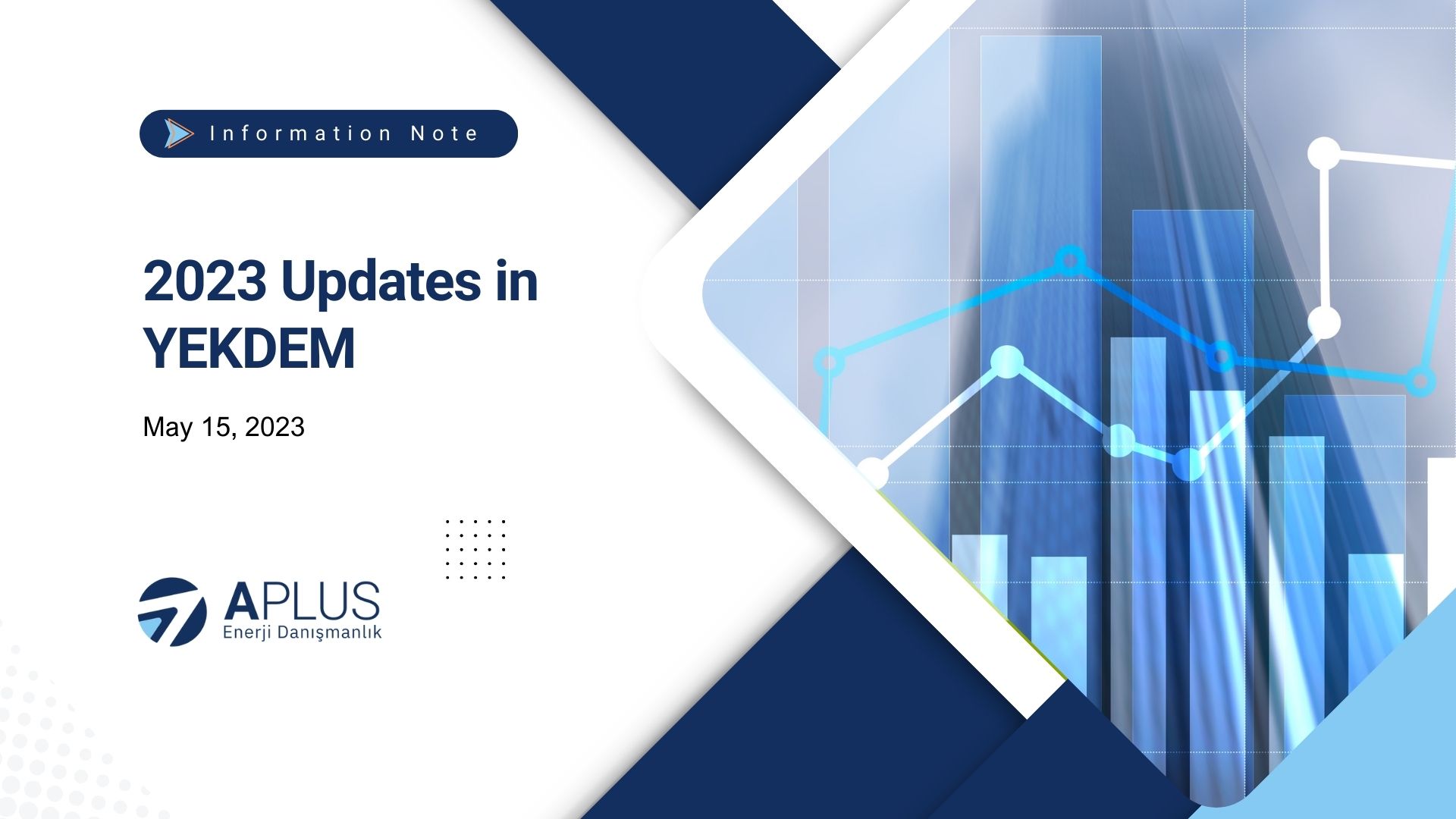 Information Note

2023 Updates in YEKDEM

May 15, 2023

APLUS
Enerji Danışmanlık